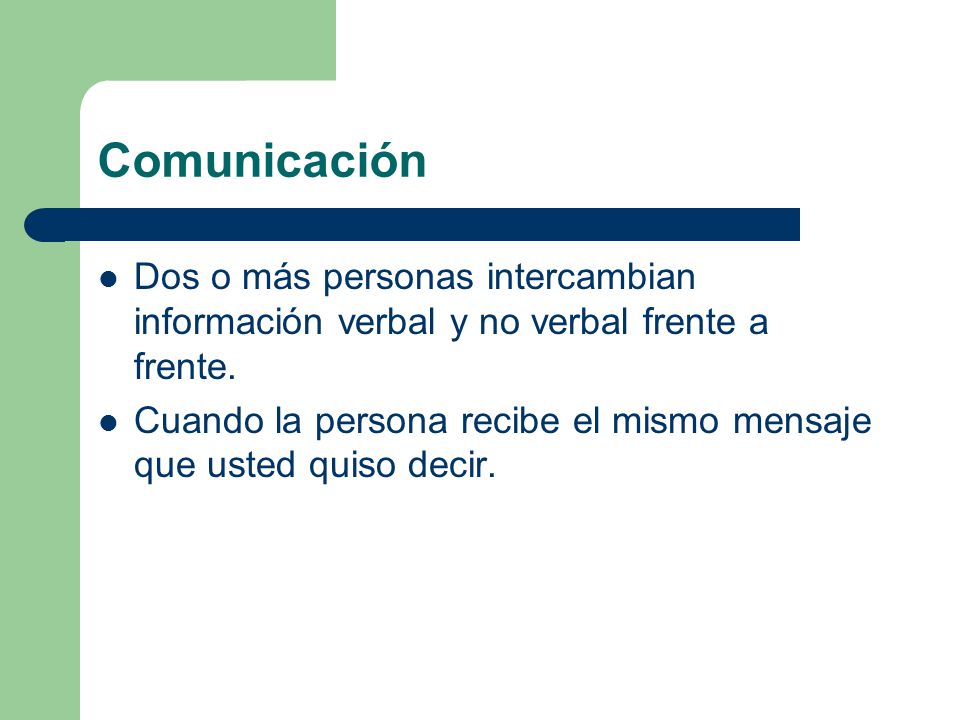 Comunicación

- Dos o más personas intercambian información verbal y no verbal frente a frente.
- Cuando la persona recibe el mismo mensaje que usted quiso decir.